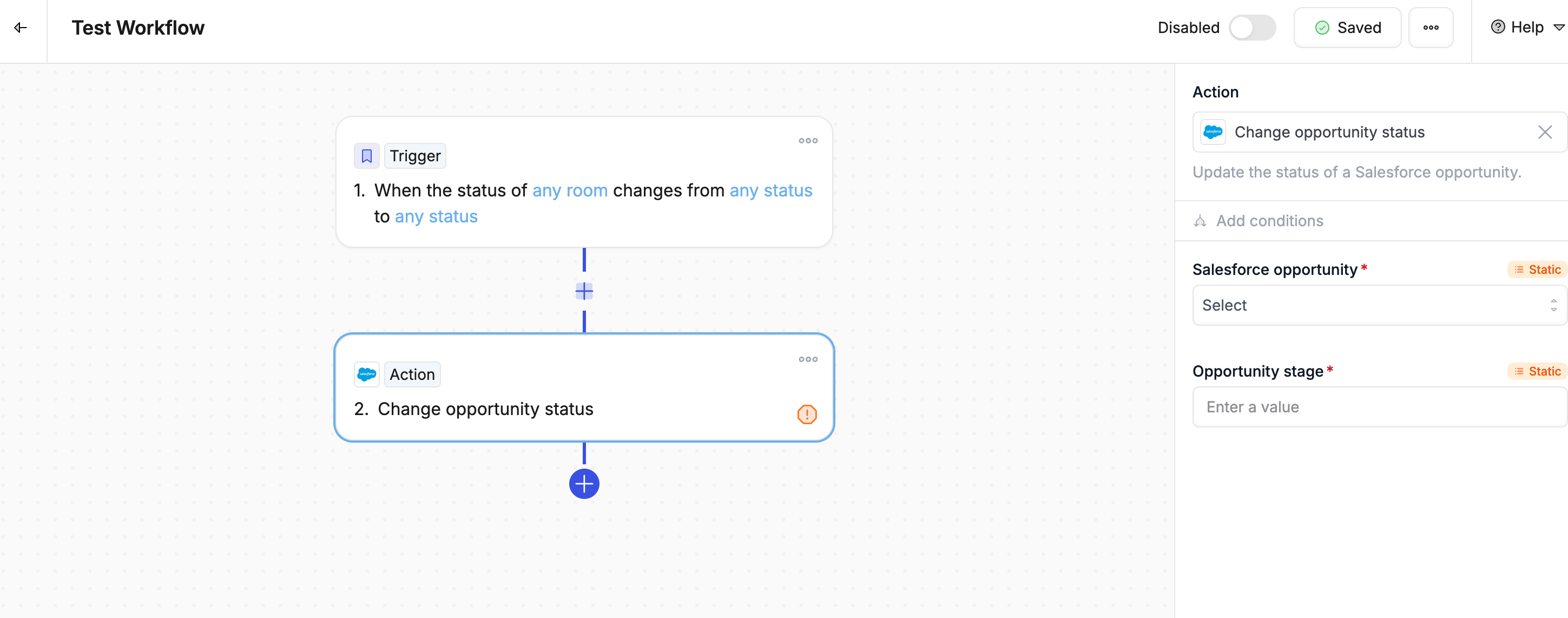 Test Workflow

Disabled

Saved

Help

Trigger

1. When the status of any room changes from any status to any status

Action

2. Change opportunity status

Action

Change opportunity status

Update the status of a Salesforce opportunity.

Add conditions

Salesforce opportunity *

Static

Select

Opportunity stage *

Static

Enter a value